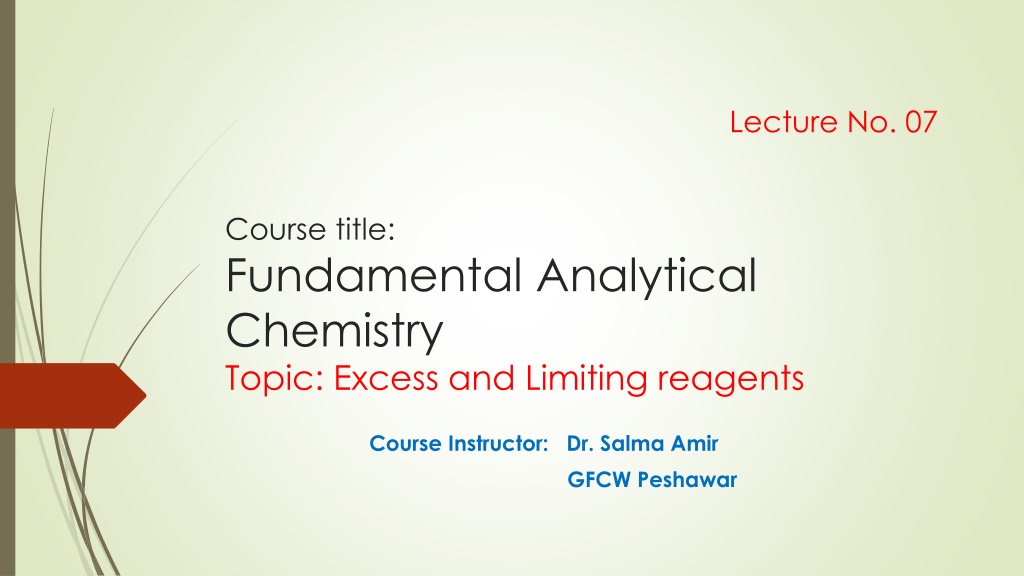 Lecture No. 07

Course title:

Fundamental Analytical Chemistry

Topic: Excess and Limiting reagents

Course Instructor: Dr. Salma Amir
GFCW Peshawar